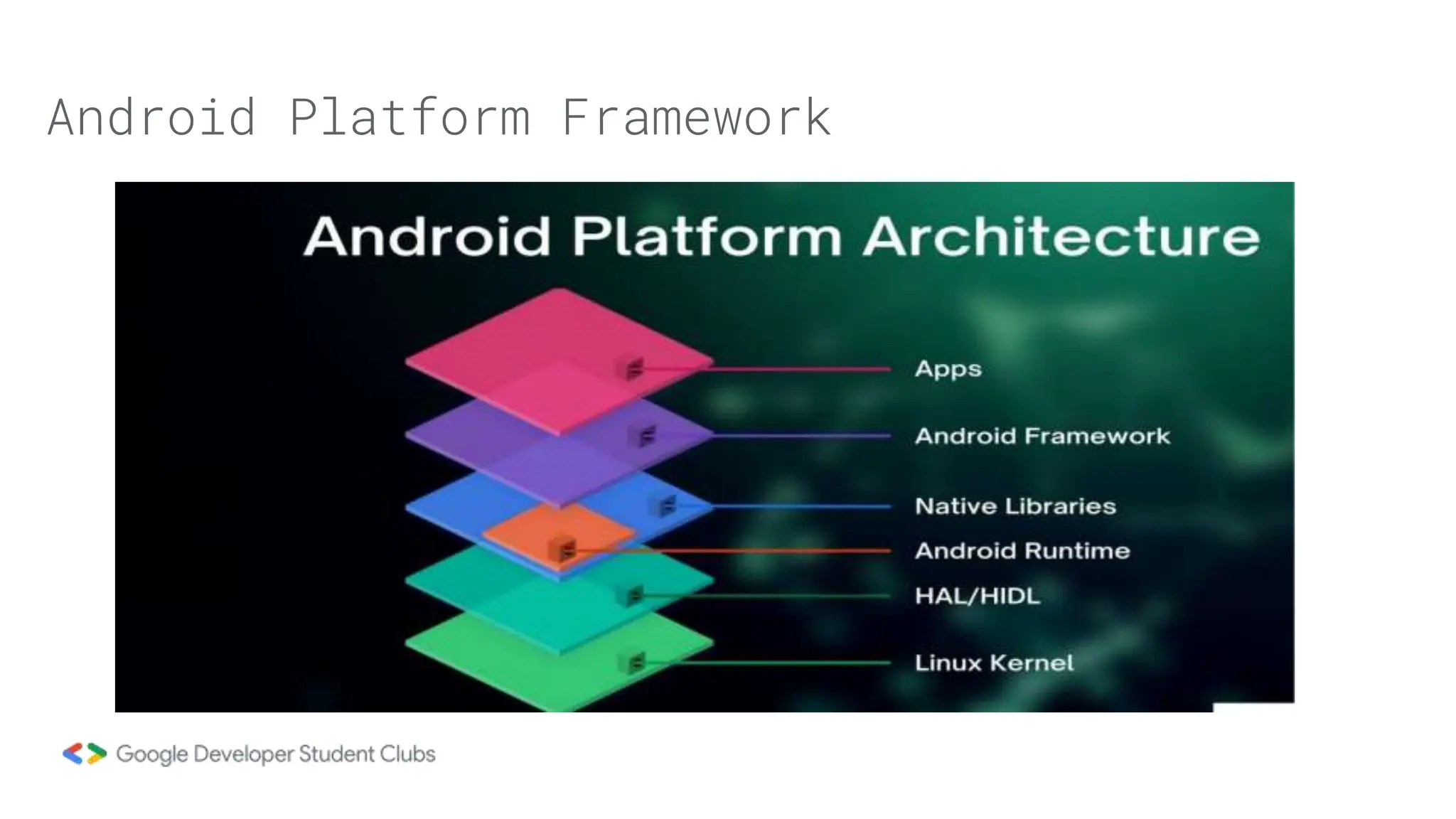 Android Platform Framework

Android Platform Architecture

Apps

Android Framework

Native Libraries

Android Runtime

HAL/HIDL

Linux Kernel

Google Developer Student Clubs